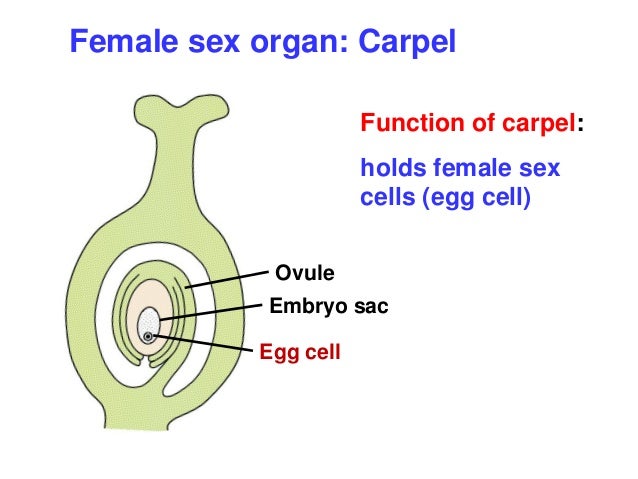 Female sex organ: Carpel

Function of carpel:

holds female sex cells (egg cell)

Ovule

Embryo sac

Egg cell